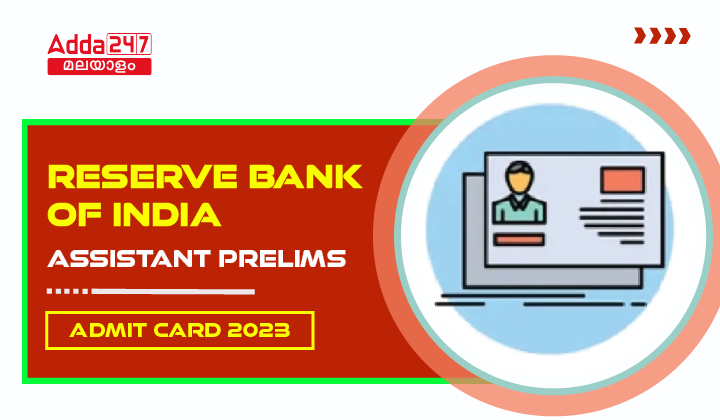 Adda247
മലയാളം

RESERVE BANK OF INDIA
ASSISTANT PRELIMS
ADMIT CARD 2023